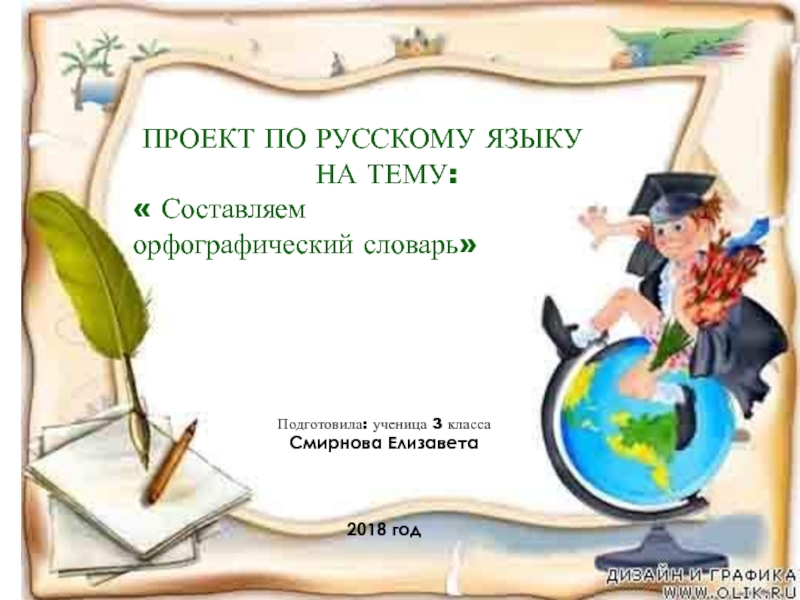 ПРОЕКТ ПО РУССКОМУ ЯЗЫКУ НА ТЕМУ:
« Составляем орфографический словарь»

Подготовила: ученица 3 класса
Смирнова Елизавета

2018 год

ДИЗАЙН И ГРАФИКА
WWW.OLIK.RU